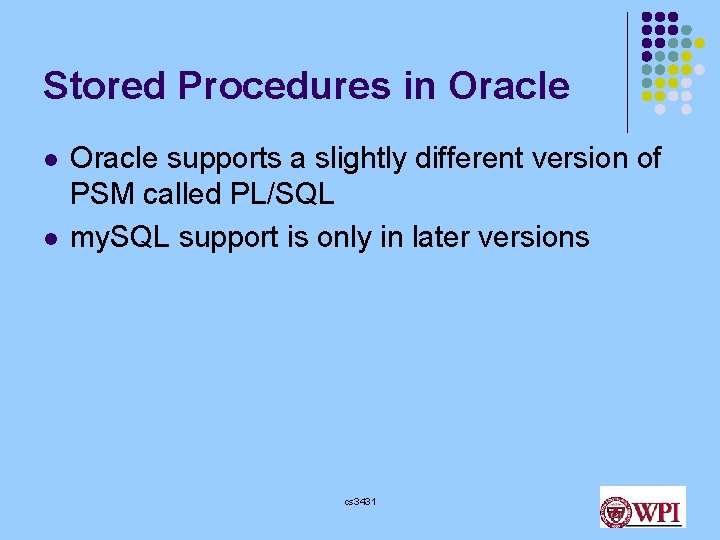 Stored Procedures in Oracle

- Oracle supports a slightly different version of PSM called PL/SQL
- mySQL support is only in later versions

cs3431

WPI